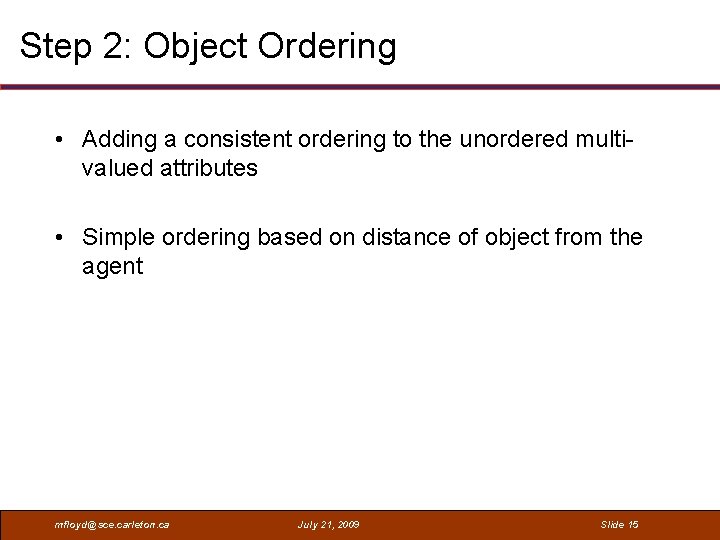 Step 2: Object Ordering

• Adding a consistent ordering to the unordered multi-valued attributes

• Simple ordering based on distance of object from the agent

mfloyd@sce.carleton.ca

July 21, 2009

Slide 15